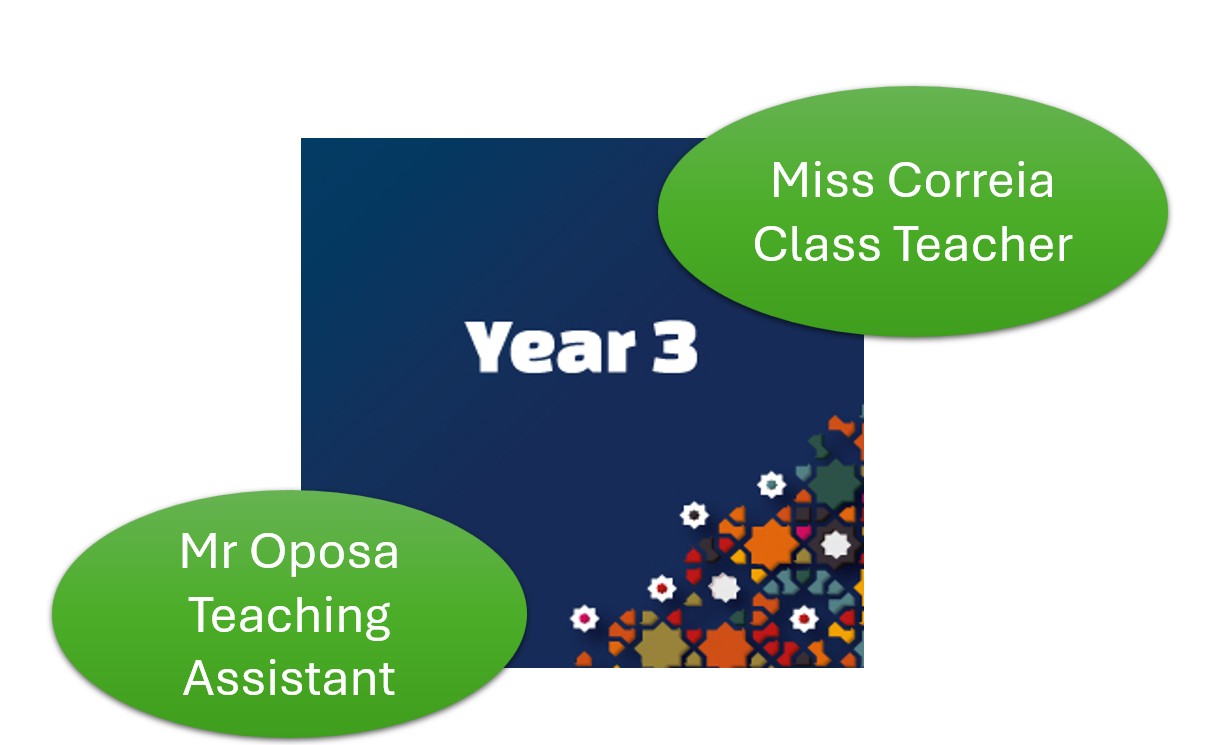 Miss Correia
Class Teacher

Year 3

Mr Oposa
Teaching
Assistant